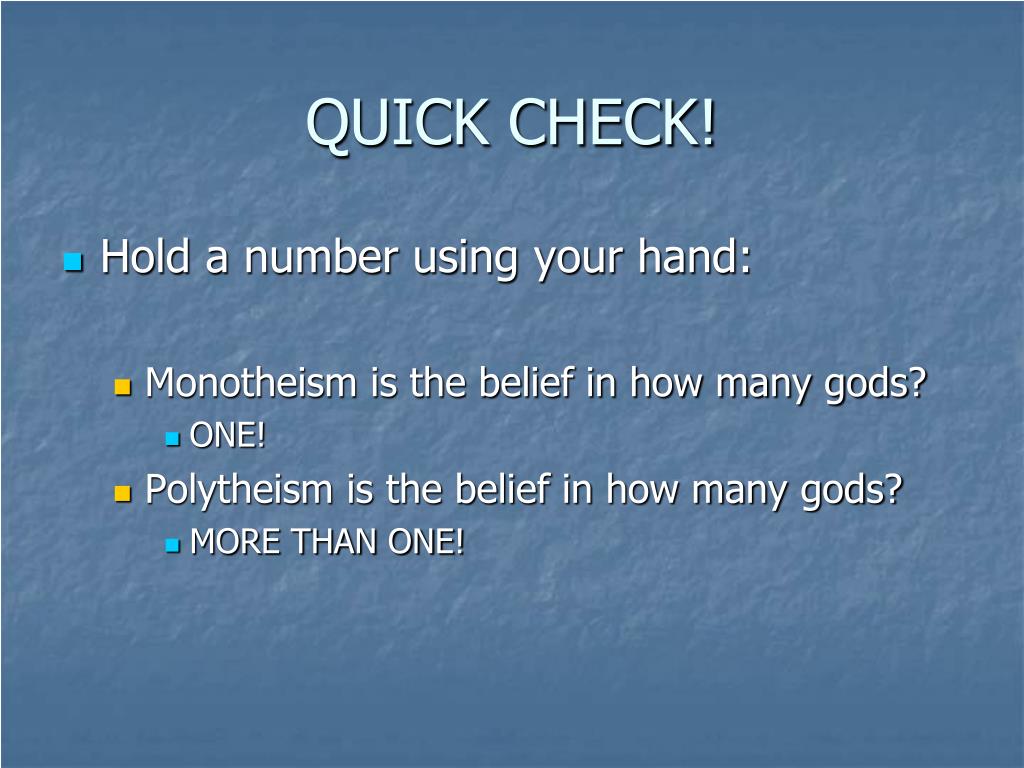 QUICK CHECK!

Hold a number using your hand:

Monotheism is the belief in how many gods?

ONE!

Polytheism is the belief in how many gods?

MORE THAN ONE!